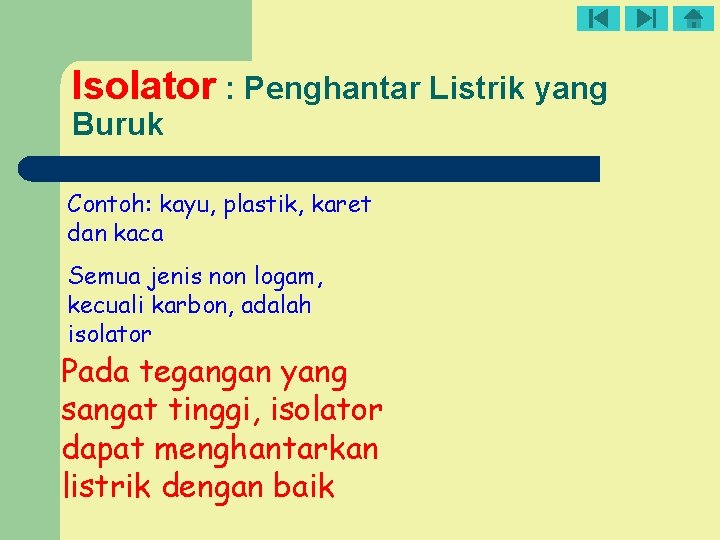 Isolator : Penghantar Listrik yang Buruk

Contoh: kayu, plastik, karet dan kaca

Semua jenis non logam, kecuali karbon, adalah isolator

Pada tegangan yang sangat tinggi, isolator dapat menghantarkan listrik dengan baik